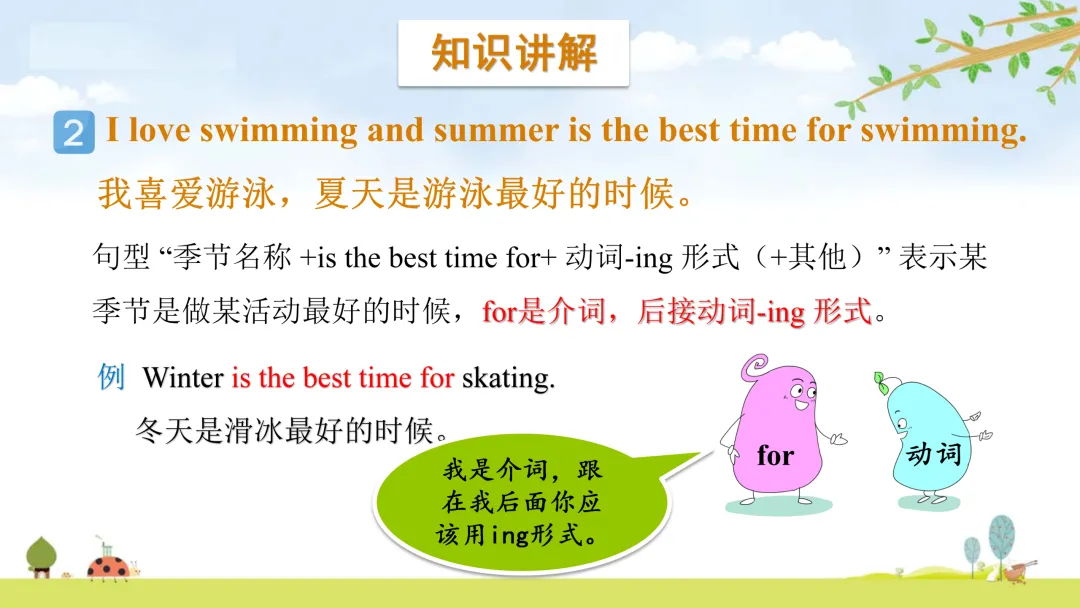 知识讲解

2 I love swimming and summer is the best time for swimming.

我喜爱游泳，夏天是游泳最好的时候。

句型 “季节名称 +is the best time for+ 动词-ing 形式（+其他）” 表示某季节是做某活动最好的时候，for是介词，后接动词-ing 形式。

例 Winter is the best time for skating.
冬天是滑冰最好的时候。

我是介词，跟在我后面你应该用ing形式。

for

动词